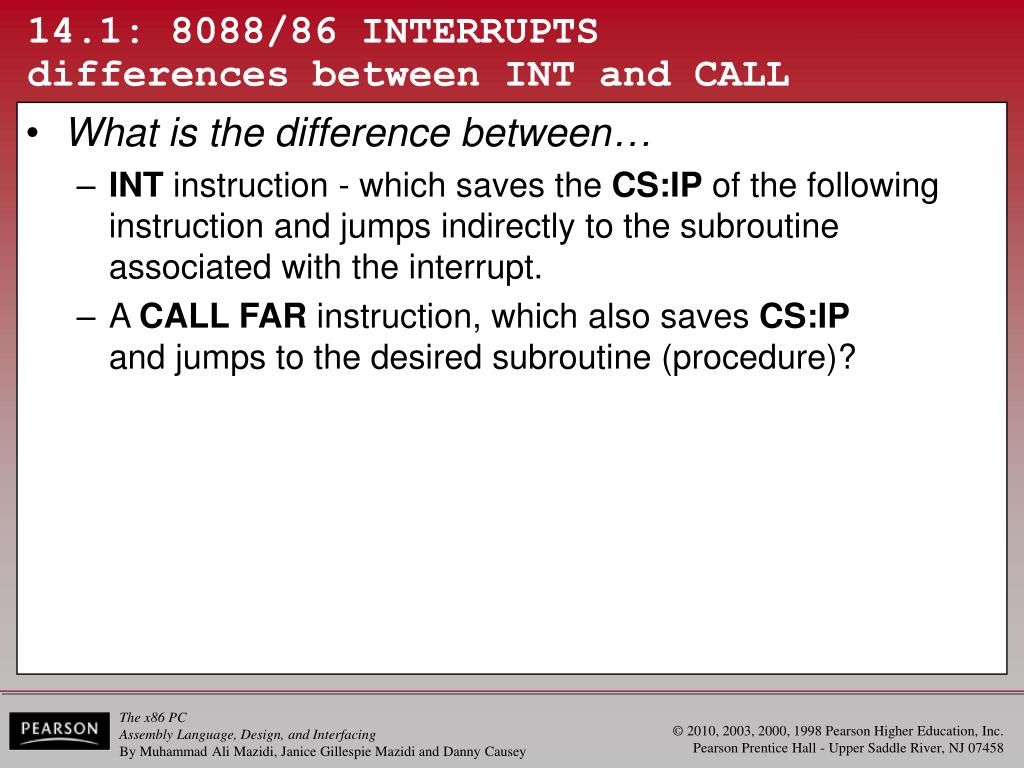 14.1: 8088/86 INTERRUPTS
differences between INT and CALL

• What is the difference between…
– INT instruction - which saves the CS:IP of the following instruction and jumps indirectly to the subroutine associated with the interrupt.
– A CALL FAR instruction, which also saves CS:IP and jumps to the desired subroutine (procedure)?

PEARSON

The x86 PC
Assembly Language, Design, and Interfacing
By Muhammad Ali Mazidi, Janice Gillespie Mazidi and Danny Causey

© 2010, 2003, 2000, 1998 Pearson Higher Education, Inc.
Pearson Prentice Hall - Upper Saddle River, NJ 07458